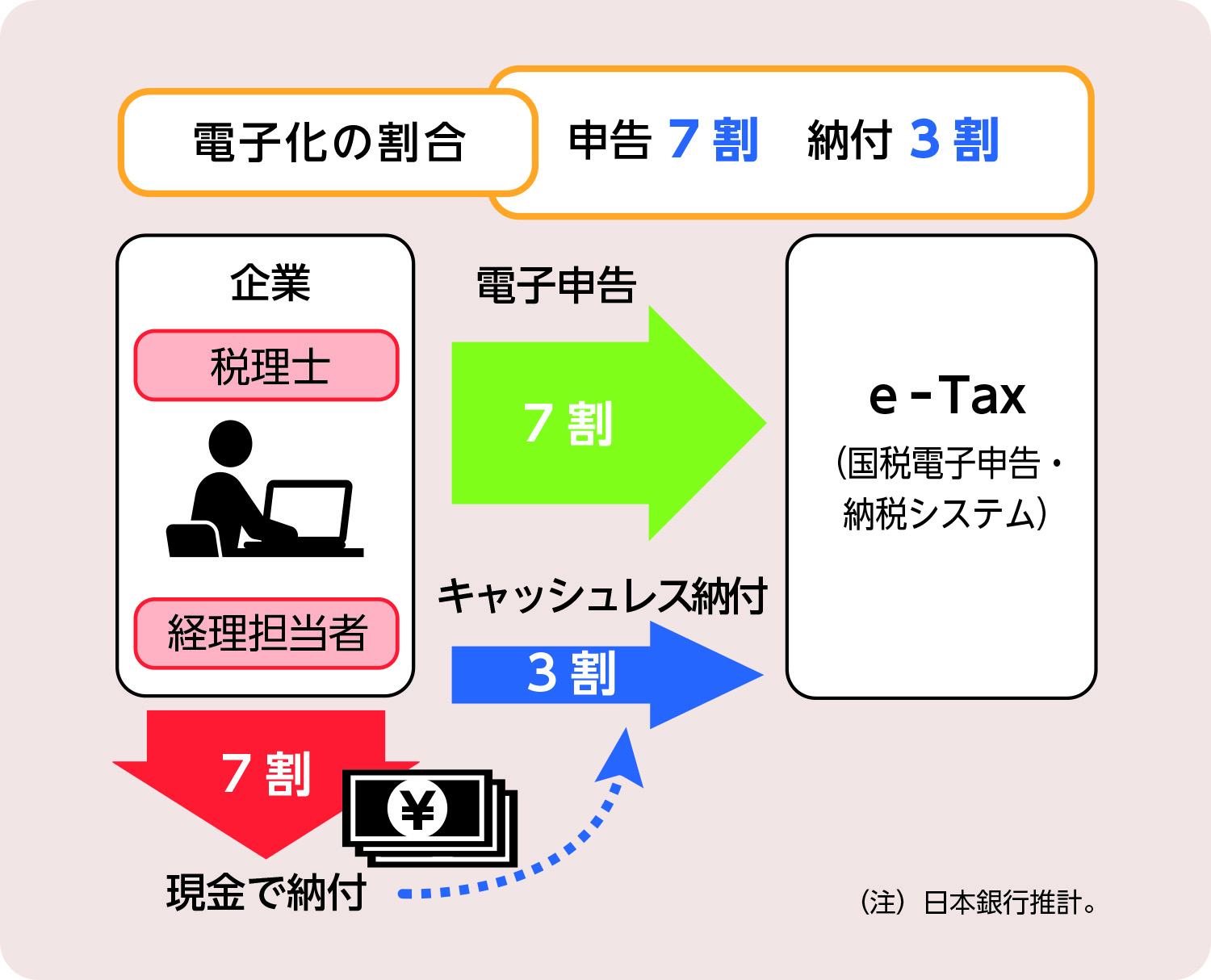 電子化の割合

申告 7 割　納付 3 割

企業

税理士

経理担当者

電子申告

7 割

キャッシュレス納付

3 割

e-Tax

（国税電子申告・納税システム）

7 割

¥

現金で納付

（注）日本銀行推計。